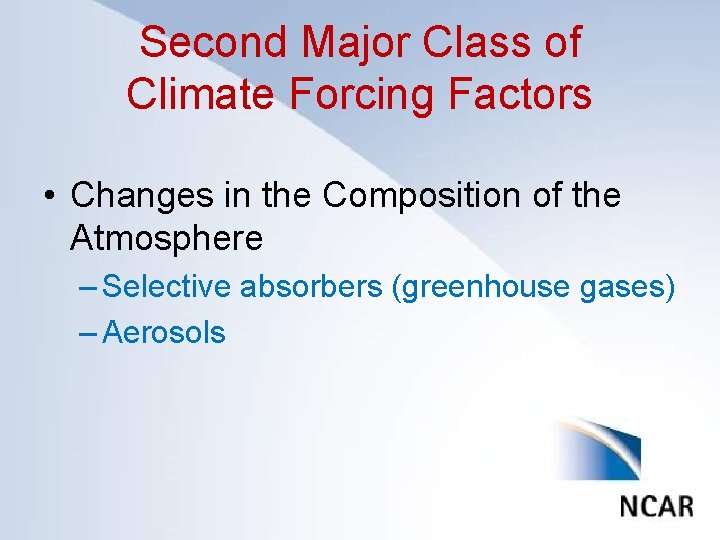 Second Major Class of Climate Forcing Factors

• Changes in the Composition of the Atmosphere

– Selective absorbers (greenhouse gases)

– Aerosols

NCAR